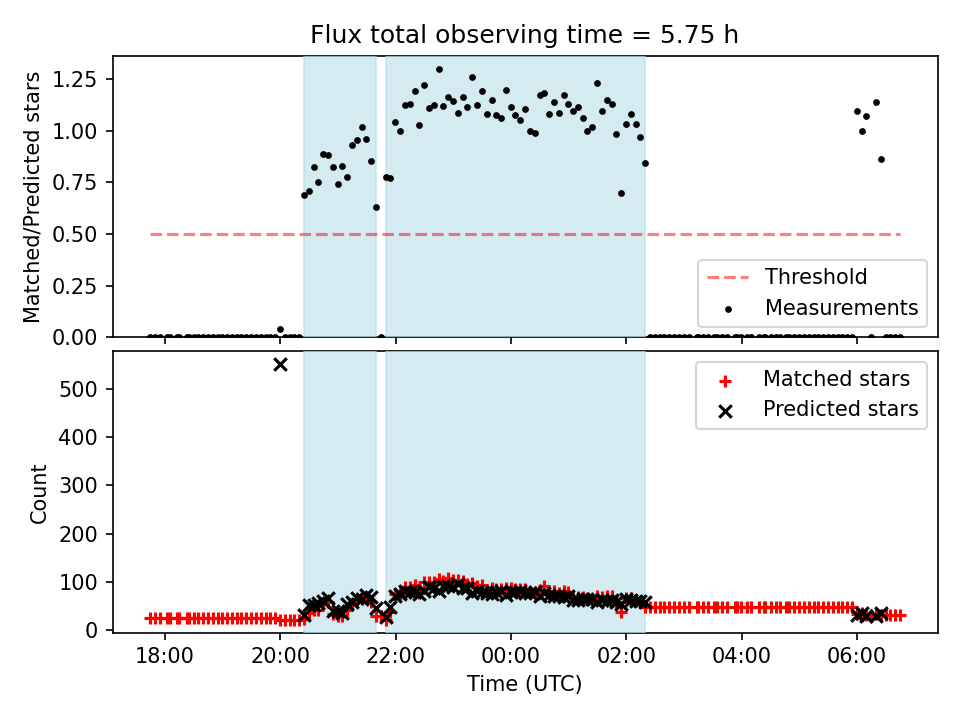 Flux total observing time = 5.75 h

Matched/Predicted stars

1.25
1.00
0.75
0.50
0.25
0.00

Threshold
Measurements

Count

500
400
300
200
100
0

Matched stars
Predicted stars

18:00
20:00
22:00
00:00
02:00
04:00
06:00

Time (UTC)